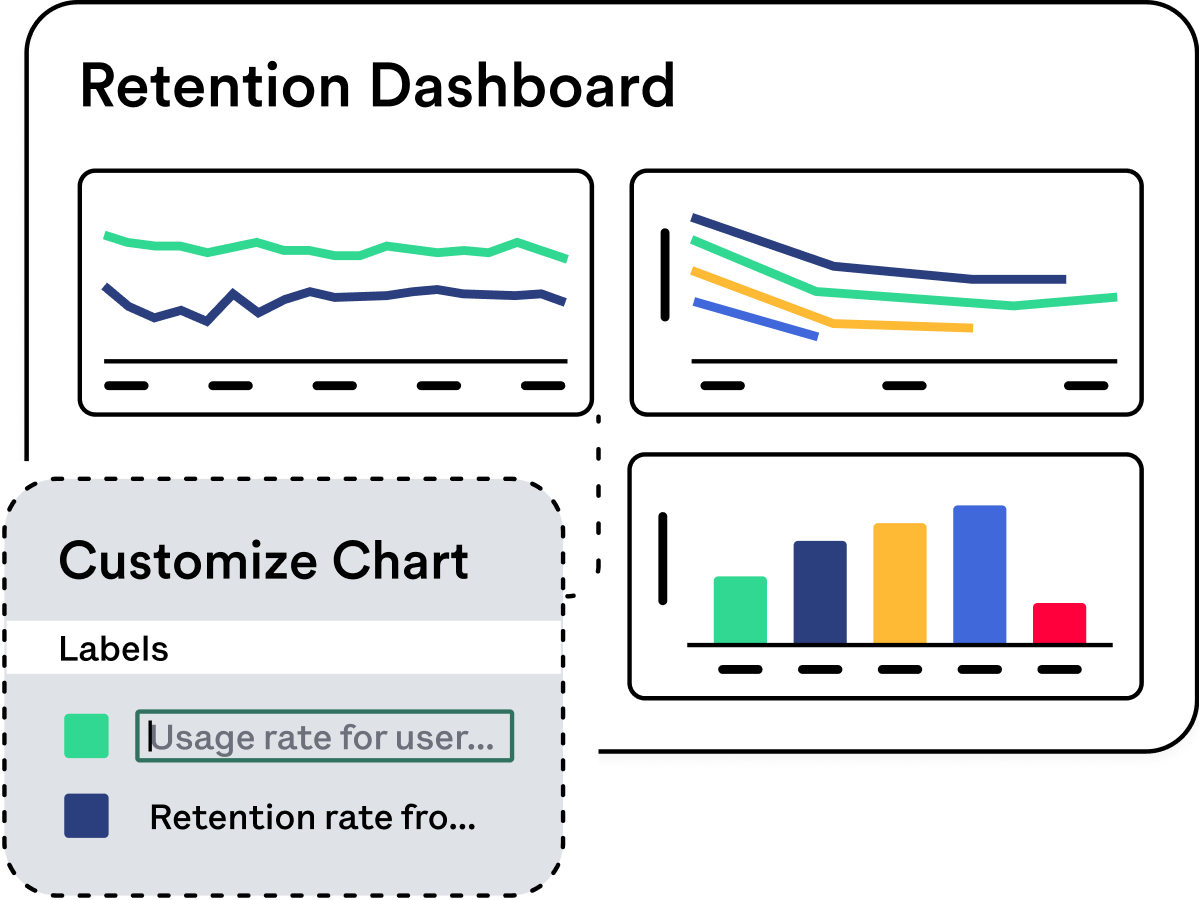 Retention Dashboard

Customize Chart

Labels

Usage rate for user...

Retention rate fro...